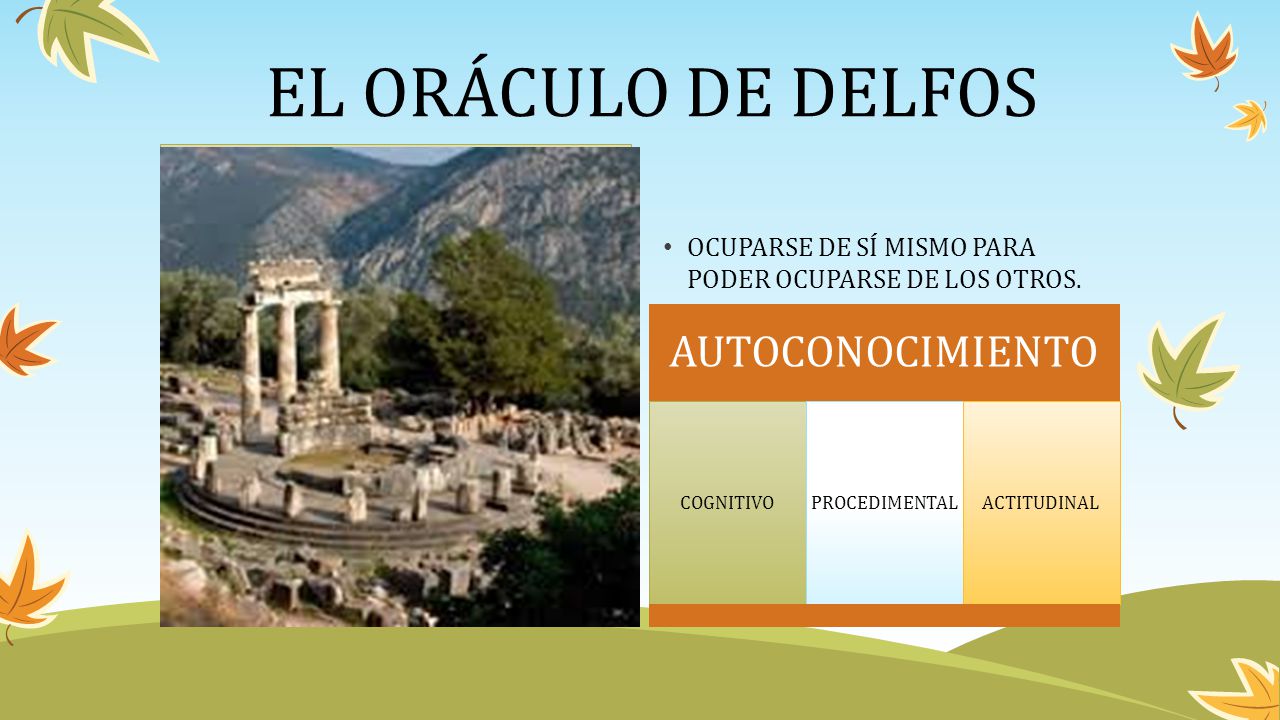 EL ORÁCULO DE DELFOS

• OCUPARSE DE SÍ MISMO PARA PODER OCUPARSE DE LOS OTROS.

AUTOCONOCIMIENTO

COGNITIVO

PROCEDIMENTAL

ACTITUDINAL